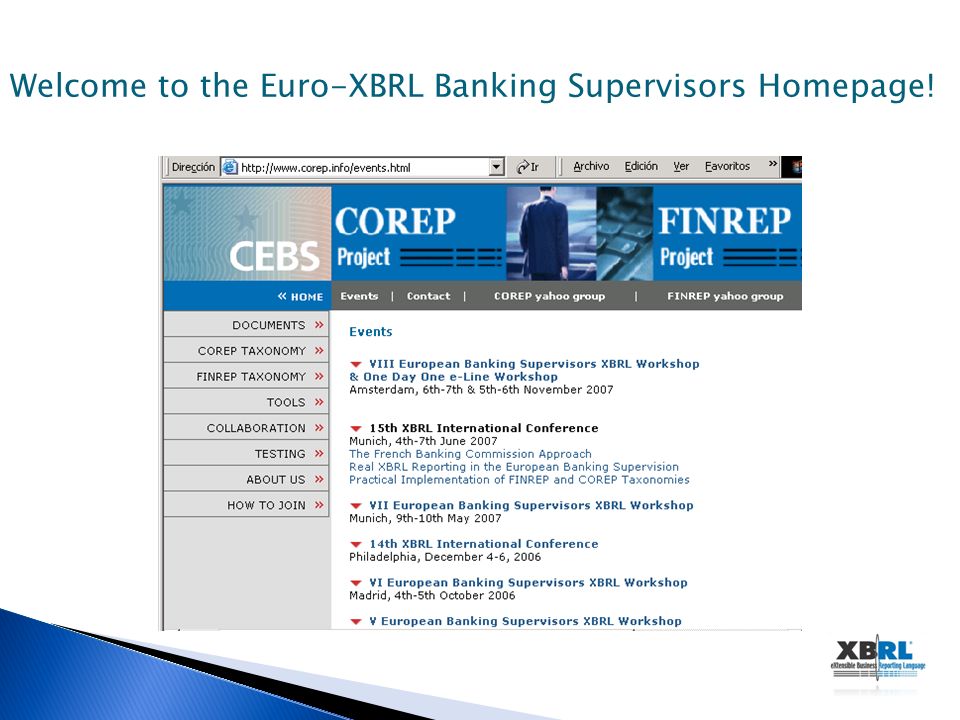 Welcome to the Euro-XBRL Banking Supervisors Homepage!

Dirección http://www.corep.info/events.html Ir Archivo Edición Ver Favoritos »

CEBS COREP Project FINREP Project

« HOME Events | Contact | COREP yahoo group | FINREP yahoo group

DOCUMENTS »
COREP TAXONOMY »
FINREP TAXONOMY »
TOOLS »
COLLABORATION »
TESTING »
ABOUT US »
HOW TO JOIN »

Events

VIII European Banking Supervisors XBRL Workshop & One Day One e-Line Workshop
Amsterdam, 6th-7th & 5th-6th November 2007

15th XBRL International Conference
Munich, 4th-7th June 2007
The French Banking Commission Approach
Real XBRL Reporting in the European Banking Supervision
Practical Implementation of FINREP and COREP Taxonomies

VII European Banking Supervisors XBRL Workshop
Munich, 9th-10th May 2007

14th XBRL International Conference
Philadelphia, December 4-6, 2006

VI European Banking Supervisors XBRL Workshop
Madrid, 4th-5th October 2006

V European Banking Supervisors XBRL Workshop

XBRL eXtensible Business Reporting Language